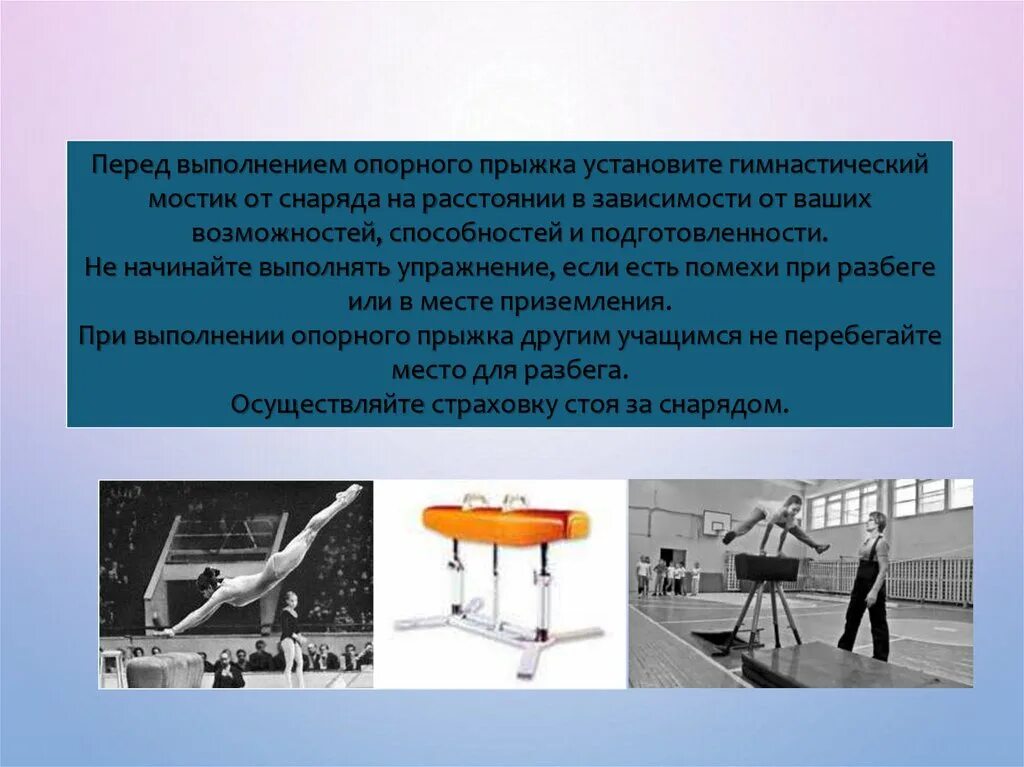 Перед выполнением опорного прыжка установите гимнастический мостик от снаряда на расстоянии в зависимости от ваших возможностей, способностей и подготовленности.
Не начинайте выполнять упражнение, если есть помехи при разбеге или в месте приземления.
При выполнении опорного прыжка другим учащимся не перебегайте место для разбега.
Осуществляйте страховку стоя за снарядом.